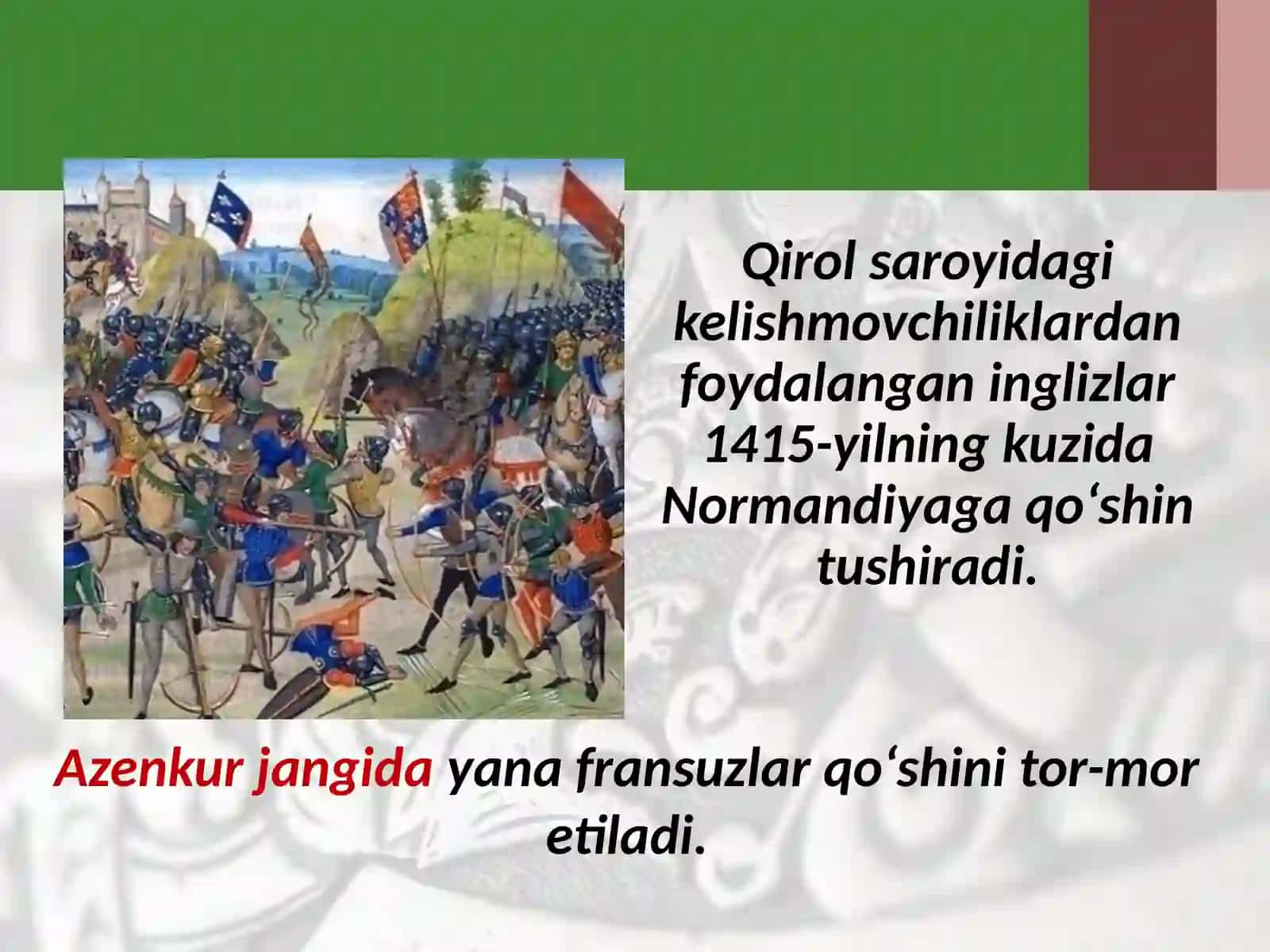 Qirol saroyidagi kelishmovchiliklardan foydalangan inglizlar 1415-yilning kuzida Normandiyaga qo‘shin tushiradi.

Azenkur jangida yana fransuzlar qo‘shini tor-mor etiladi.